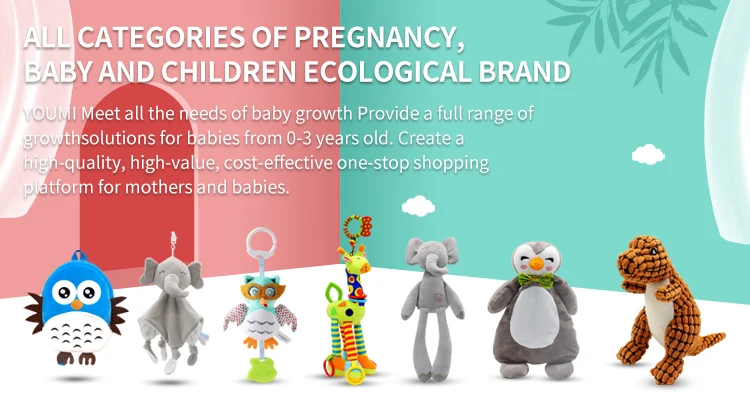 ALL CATEGORIES OF PREGNANCY, BABY AND CHILDREN ECOLOGICAL BRAND

YOUMI Meet all the needs of baby growth Provide a full range of growthsolutions for babies from 0-3 years old. Create a high-quality, high-value, cost-effective one-stop shopping platform for mothers and babies.